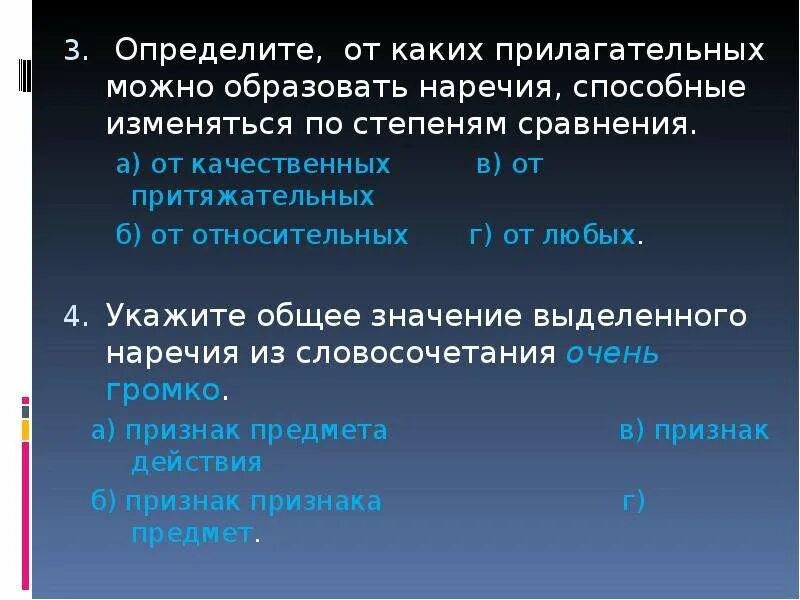 3. Определите, от каких прилагательных можно образовать наречия, способные изменяться по степеням сравнения.

а) от качественных в) от притяжательных

б) от относительных г) от любых.

4. Укажите общее значение выделенного наречия из словосочетания очень громко.

а) признак предмета в) признак действия

б) признак признака г) предмет.